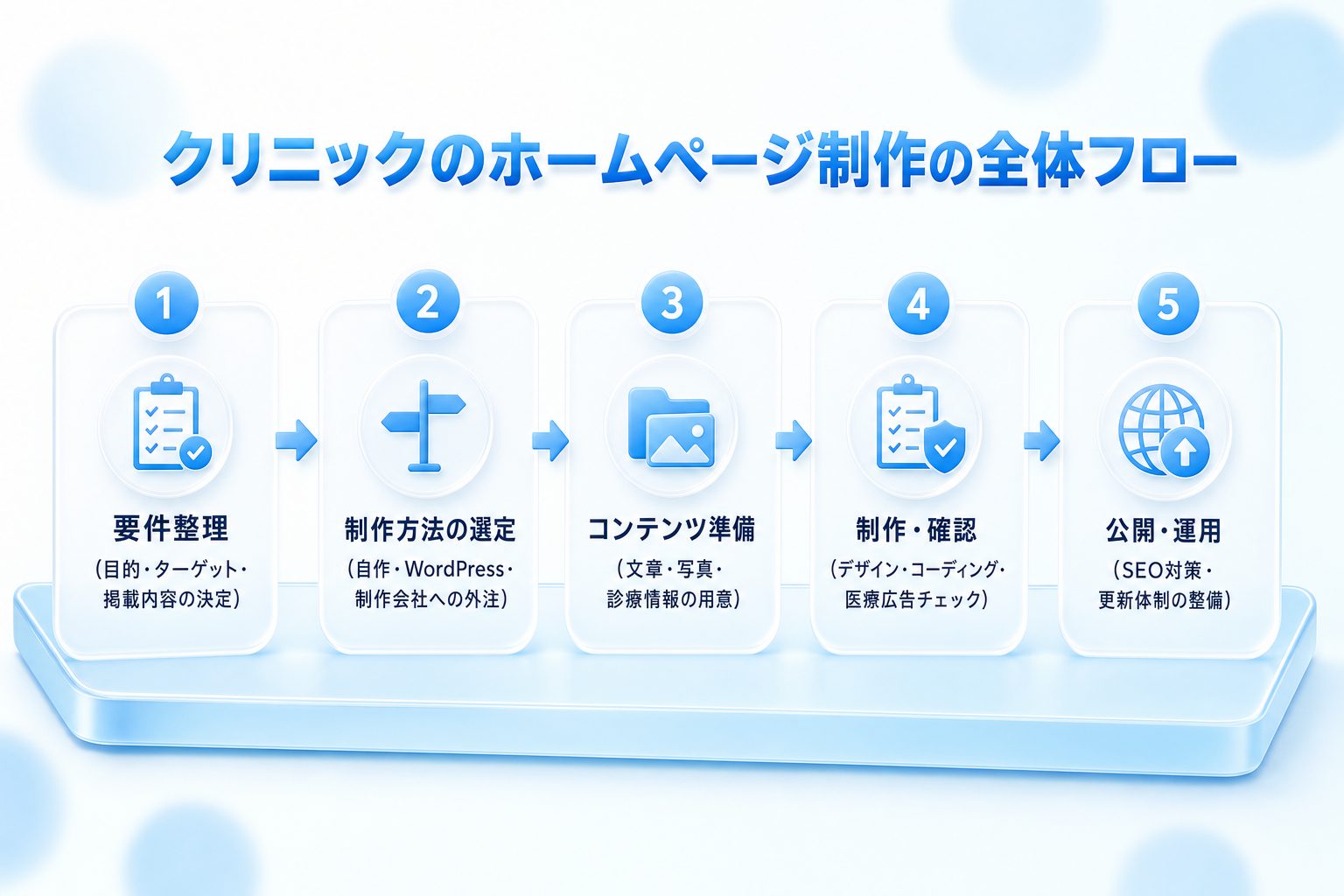 クリニックのホームページ制作の全体フロー

1
要件整理
（目的・ターゲット・掲載内容の決定）

2
制作方法の選定
（自作・WordPress・制作会社への外注）

3
コンテンツ準備
（文章・写真・診療情報の用意）

4
制作・確認
（デザイン・コーディング・医療広告チェック）

5
公開・運用
（SEO対策・更新体制の整備）